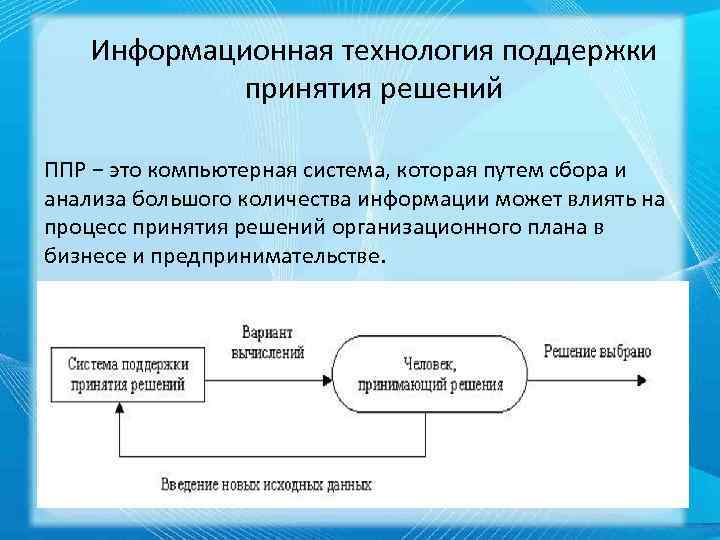 Информационная технология поддержки принятия решений

ППР – это компьютерная система, которая путем сбора и анализа большого количества информации может влиять на процесс принятия решений организационного плана в бизнесе и предпринимательстве.

Система поддержки принятия решений

Вариант вычислений

Человек, принимающий решения

Решение выбрано

Введение новых исходных данных